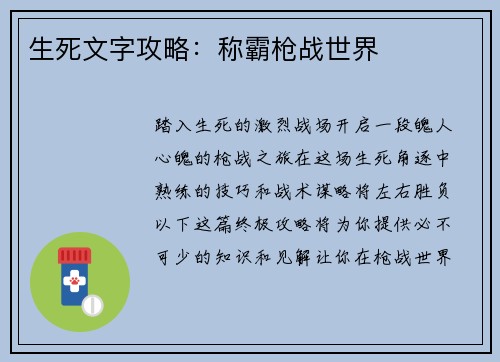 生死文字攻略：称霸枪战世界

踏入生死的激烈战场开启一段魄人心魄的枪战之旅在这场生死角逐中熟练的技巧和战术谋略将左右胜负以下这篇终极攻略将为你提供必不可少的知识和见解让你在枪战世界